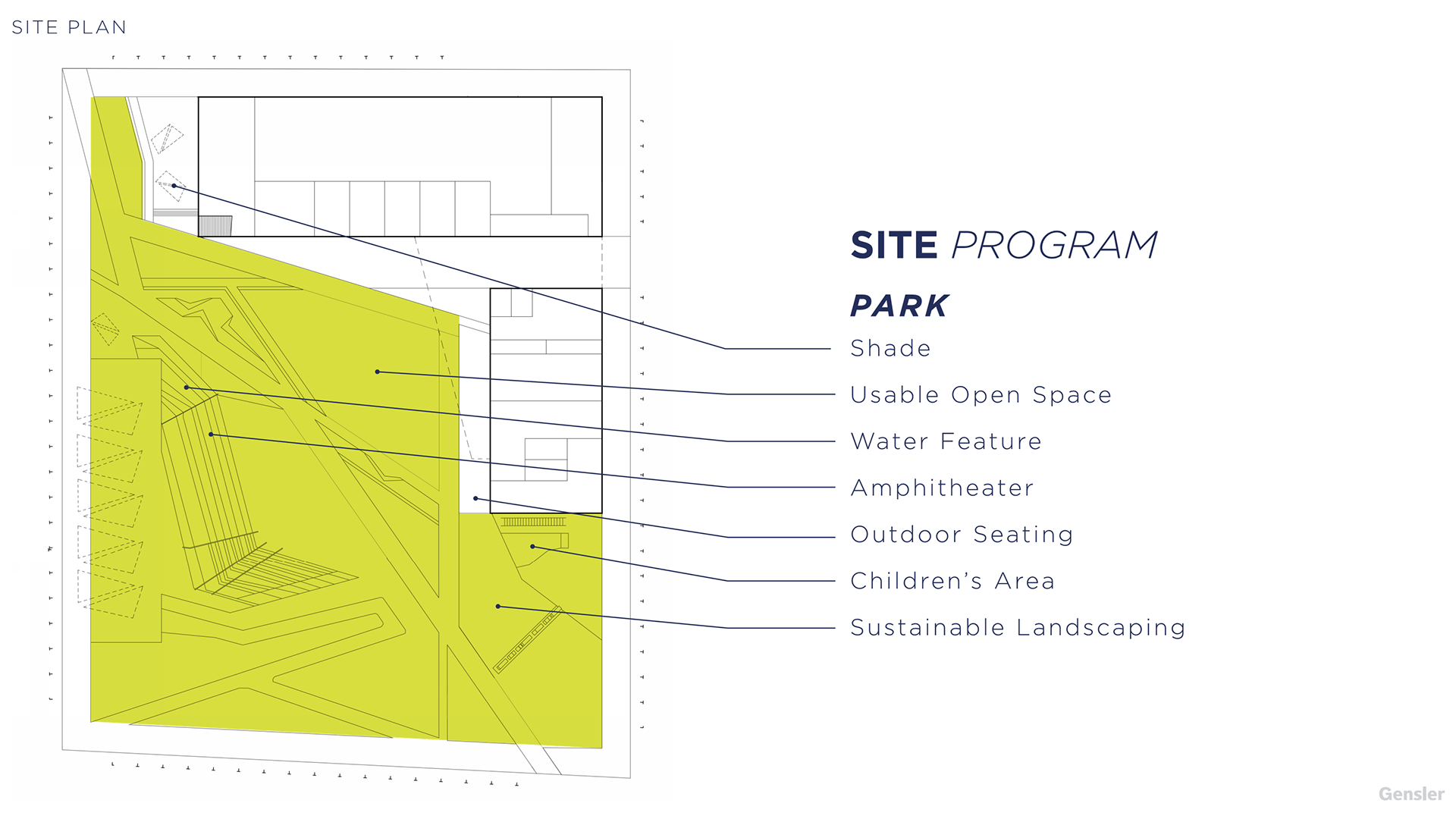 SITE PLAN

SITE PROGRAM

PARK

Shade

Usable Open Space

Water Feature

Amphitheater

Outdoor Seating

Children's Area

Sustainable Landscaping

Gensler